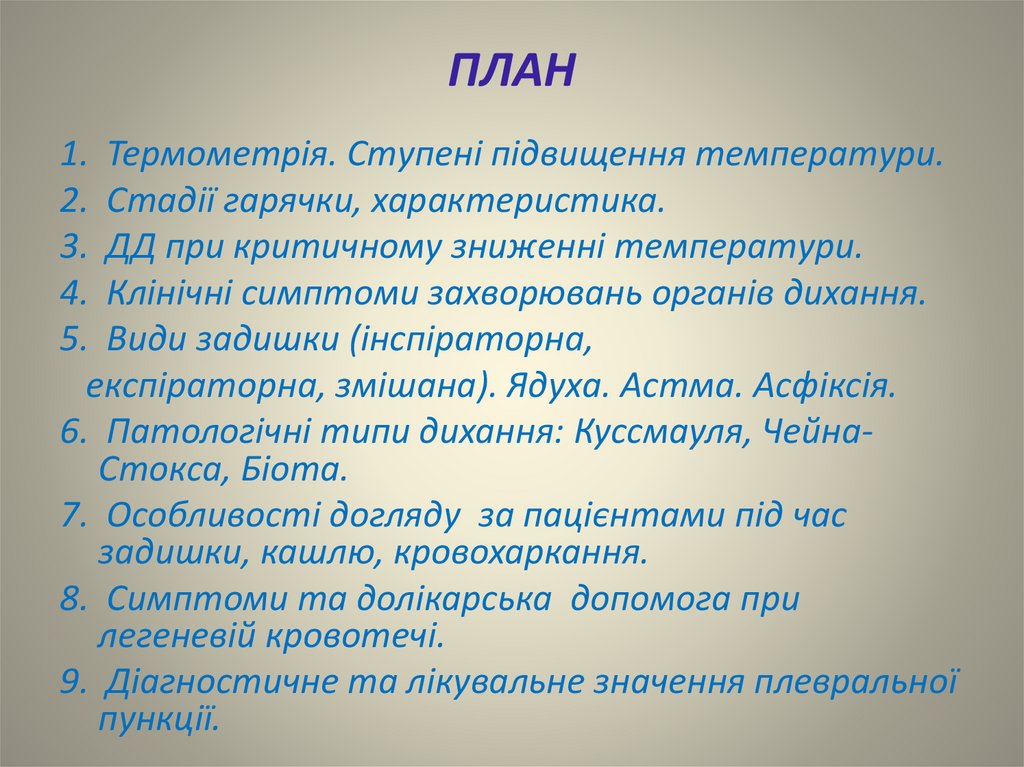 ПЛАН

1. Термометрія. Ступені підвищення температури.
2. Стадії гарячки, характеристика.
3. ДД при критичному зниженні температури.
4. Клінічні симптоми захворювань органів дихання.
5. Види задишки (інспіраторна, експіраторна, змішана). Ядуха. Астма. Асфіксія.
6. Патологічні типи дихання: Куссмауля, Чейна-Стокса, Біота.
7. Особливості догляду за пацієнтами під час задишки, кашлю, кровохаркання.
8. Симптоми та долікарська допомога при легеневій кровотечі.
9. Діагностичне та лікувальне значення плевральної пункції.